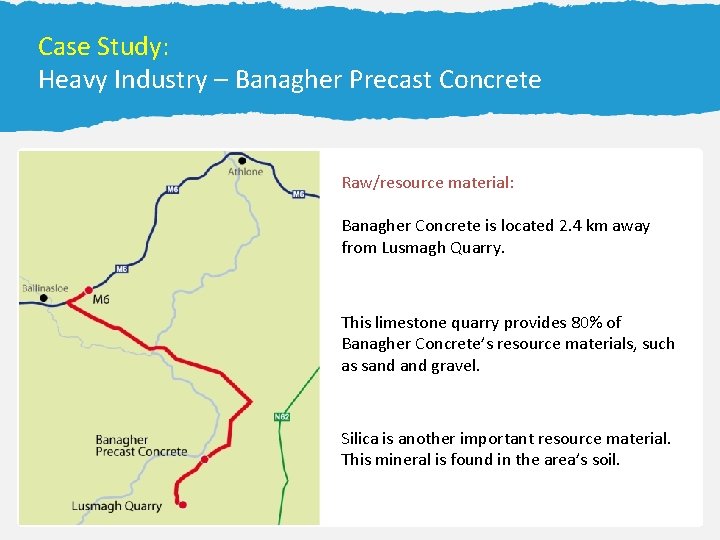 Case Study:
Heavy Industry – Banagher Precast Concrete

Athlone
M6
M6
M6
Ballinasloe
M6
N62
Banagher
Precast Concrete
Lusmagh Quarry

Raw/resource material:

Banagher Concrete is located 2.4 km away from Lusmagh Quarry.

This limestone quarry provides 80% of Banagher Concrete's resource materials, such as sand and gravel.

Silica is another important resource material. This mineral is found in the area's soil.